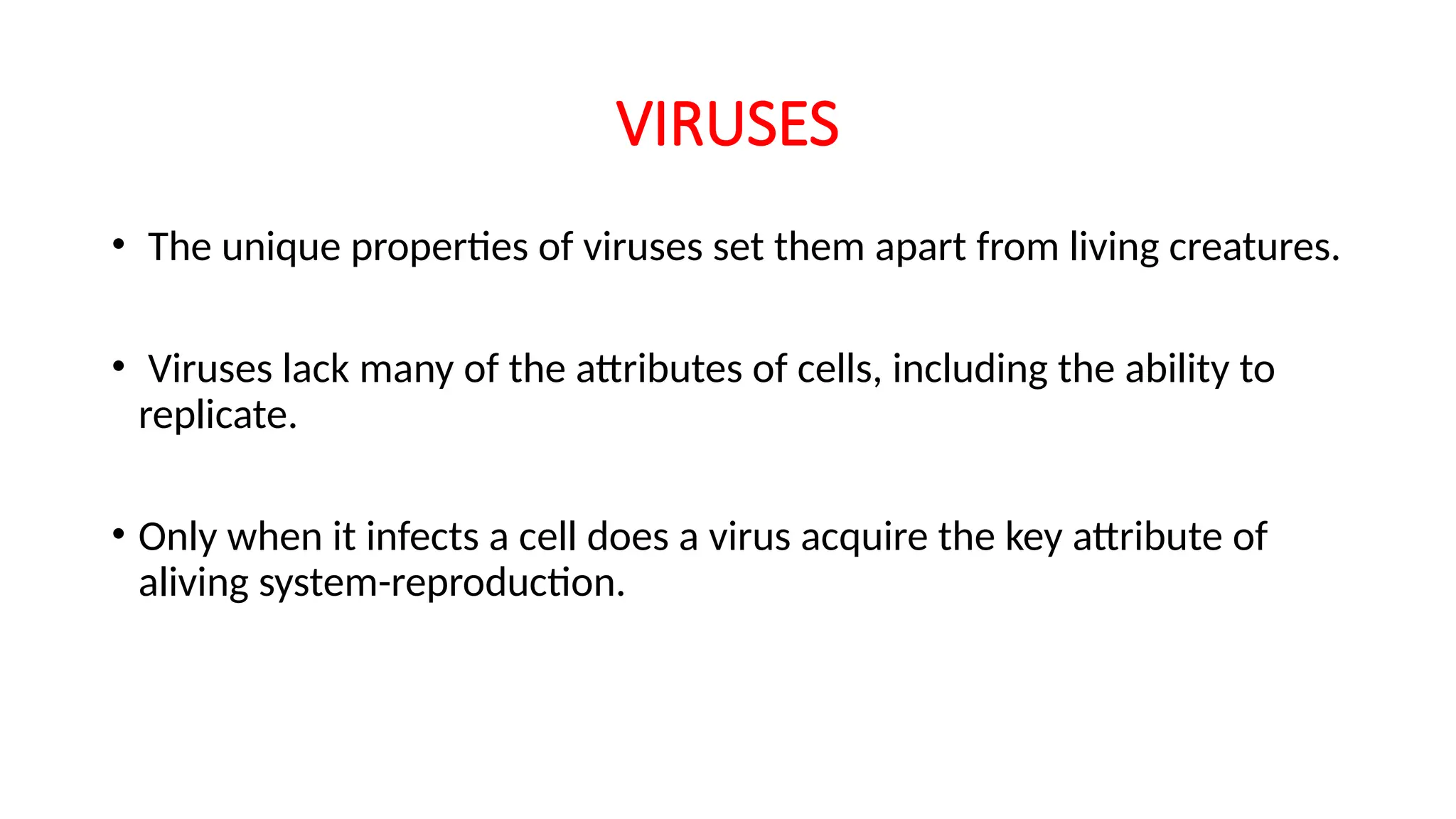 VIRUSES

• The unique properties of viruses set them apart from living creatures.

• Viruses lack many of the attributes of cells, including the ability to replicate.

• Only when it infects a cell does a virus acquire the key attribute of aliving system-reproduction.